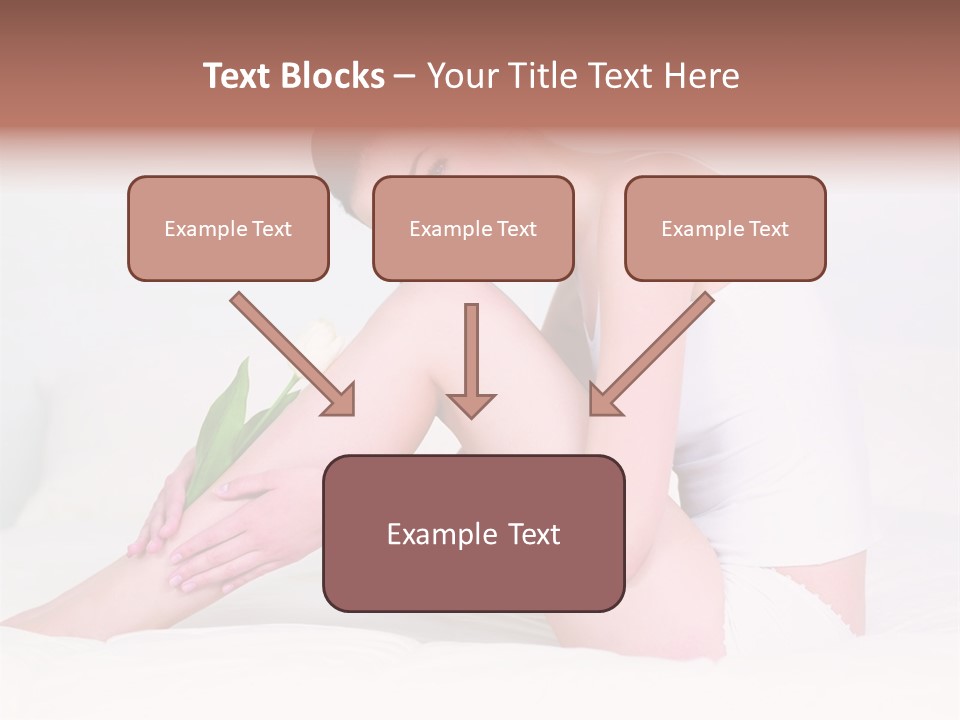 Text Blocks – Your Title Text Here

Example Text

Example Text

Example Text

Example Text